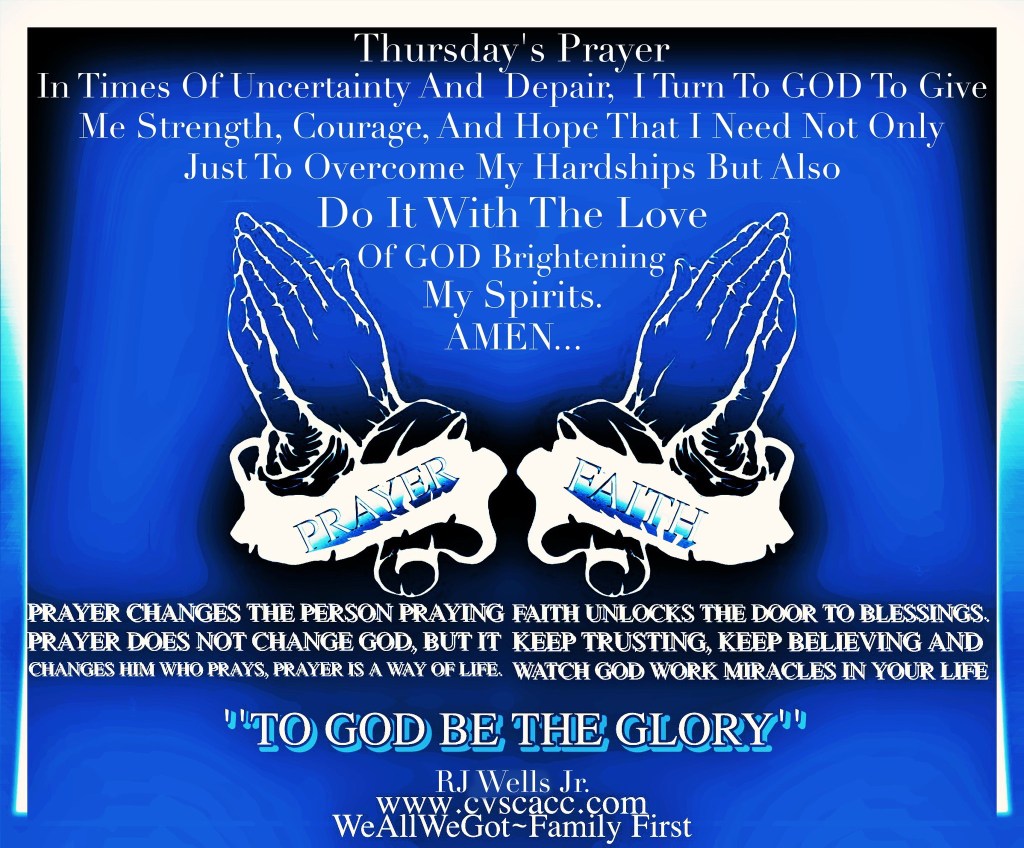 Thursday's Prayer
In Times Of Uncertainty And Depair, I Turn To GOD To Give Me Strength, Courage, And Hope That I Need Not Only Just To Overcome My Hardships But Also
Do It With The Love
Of GOD Brightening
My Spirits.
AMEN...

PRAYER

FAITH

PRAYER CHANGES THE PERSON PRAYING PRAYER DOES NOT CHANGE GOD, BUT IT CHANGES HIM WHO PRAYS, PRAYER IS A WAY OF LIFE.

FAITH UNLOCKS THE DOOR TO BLESSINGS. KEEP TRUSTING, KEEP BELIEVING AND WATCH GOD WORK MIRACLES IN YOUR LIFE

"TO GOD BE THE GLORY"

RJ Wells Jr.
www.cvscacc.com
WeAllWeGot~Family First